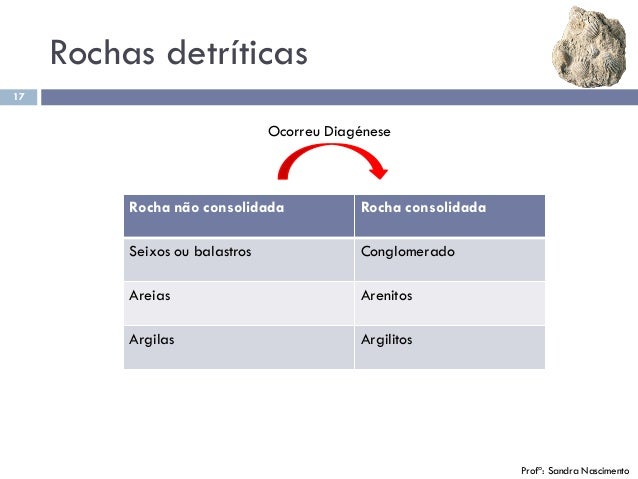 Rochas detríticas

17

Ocorreu Diagénese

| Rocha não consolidada | Rocha consolidada |
|---|---|
| Seixos ou balastros | Conglomerado |
| Areias | Arenitos |
| Argilas | Argilitos |

Profª: Sandra Nascimento